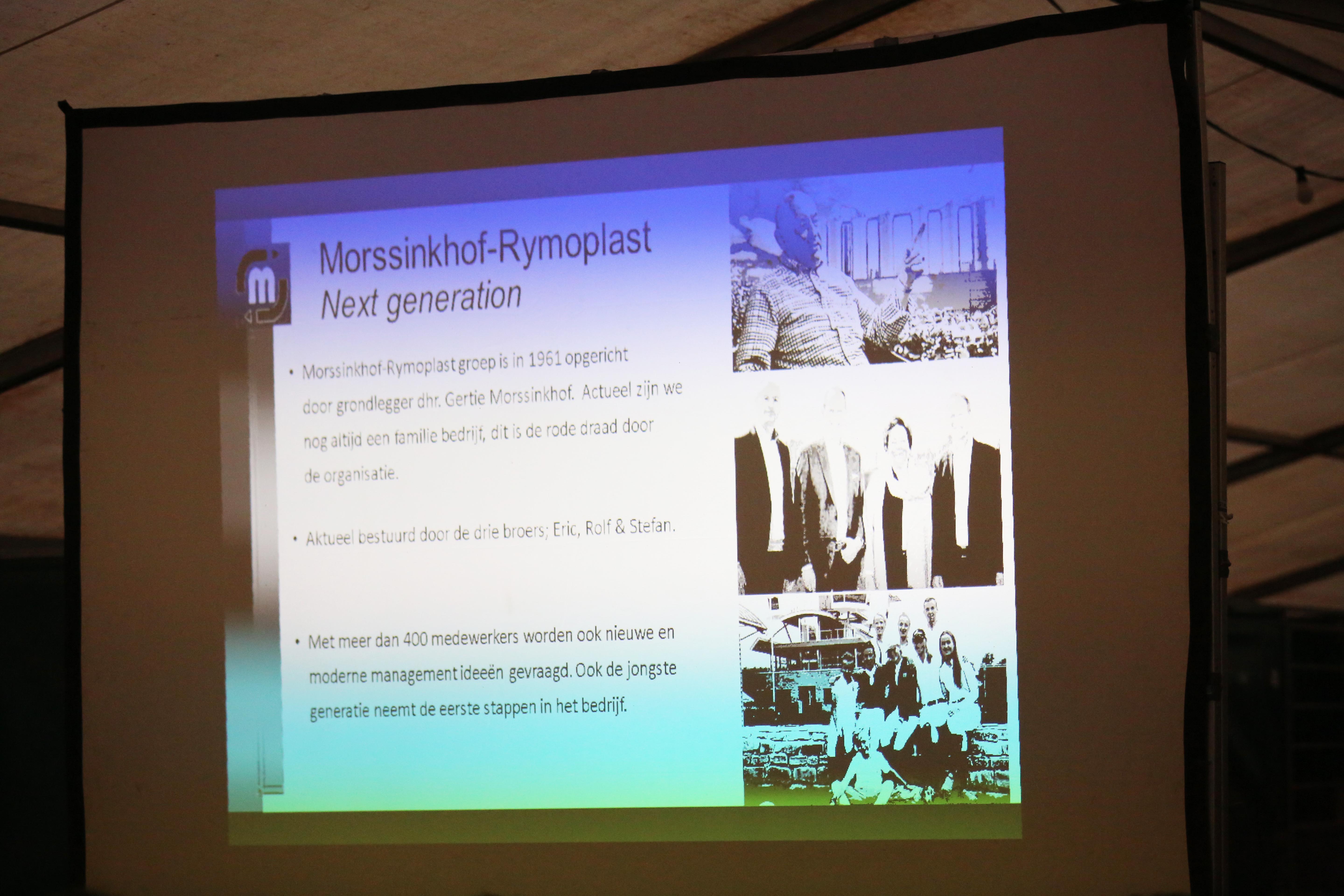 Morssinkhof-Rymoplast
Next generation

• Morssinkhof-Rymoplast groep is in 1961 opgericht door grondlegger dhr. Gertie Morssinkhof. Actueel zijn we nog altijd een familie bedrijf, dit is de rode draad door de organisatie.

• Aktueel bestuurd door de drie broers; Eric, Rolf & Stefan.

• Met meer dan 400 medewerkers worden ook nieuwe en moderne management ideeën gevraagd. Ook de jongste generatie neemt de eerste stappen in het bedrijf.